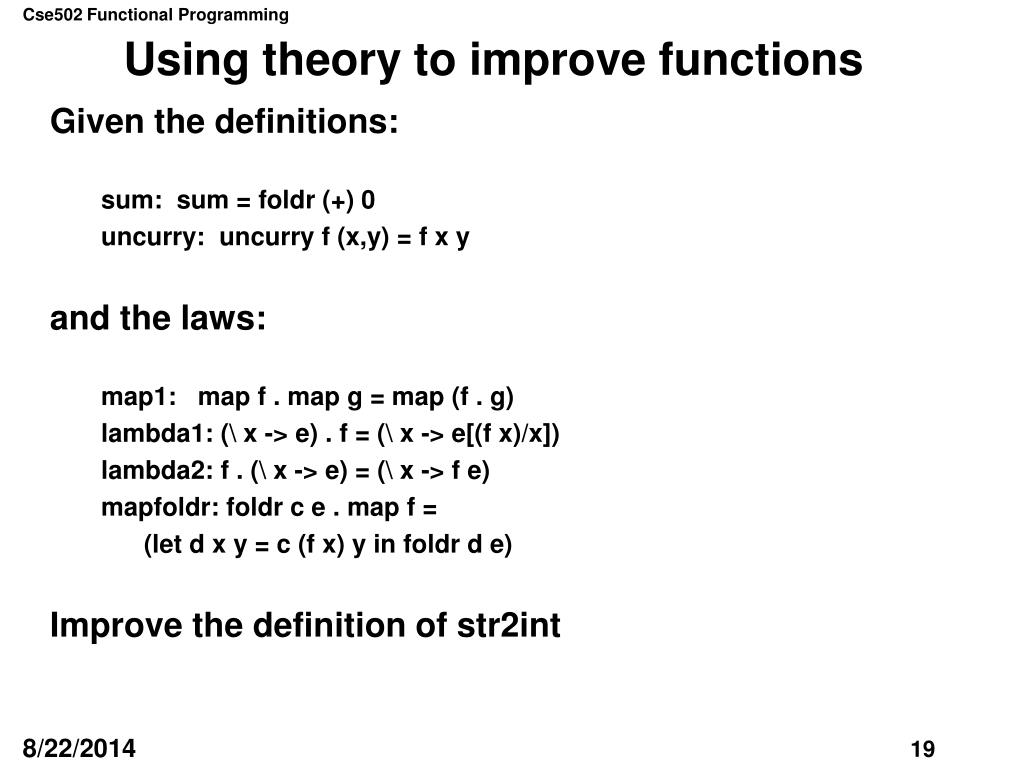 Cse502 Functional Programming

Using theory to improve functions

Given the definitions:

sum: sum = foldr (+) 0
uncurry: uncurry f (x,y) = f x y

and the laws:

map1: map f . map g = map (f . g)
lambda1: (\ x -> e) . f = (\ x -> e[(f x)/x])
lambda2: f . (\ x -> e) = (\ x -> f e)
mapfoldr: foldr c e . map f =
(let d x y = c (f x) y in foldr d e)

Improve the definition of str2int

8/22/2014

19